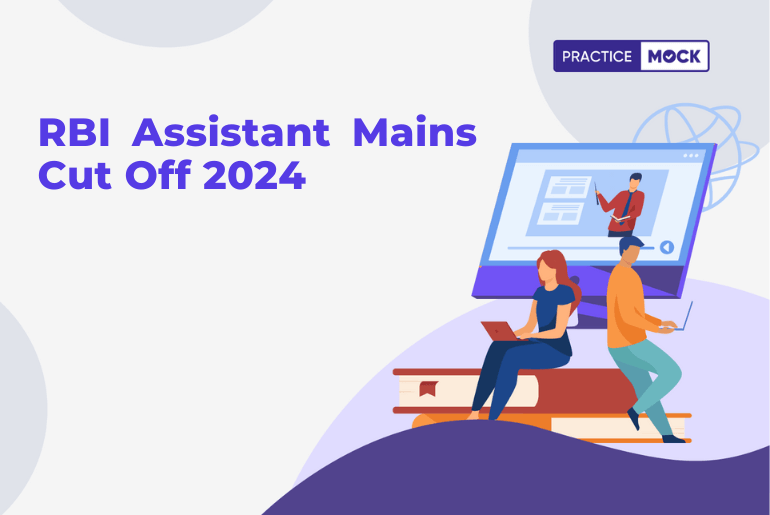 PRACTICE MOCK

RBI Assistant Mains Cut Off 2024